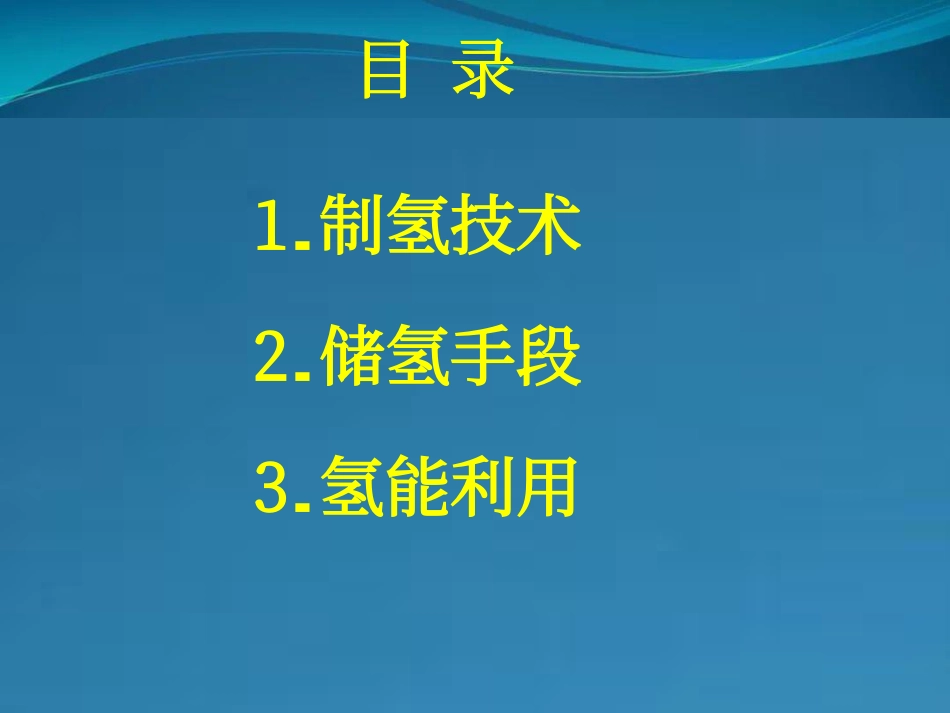 目 录

1.制氢技术

2.储氢手段

3.氢能利用